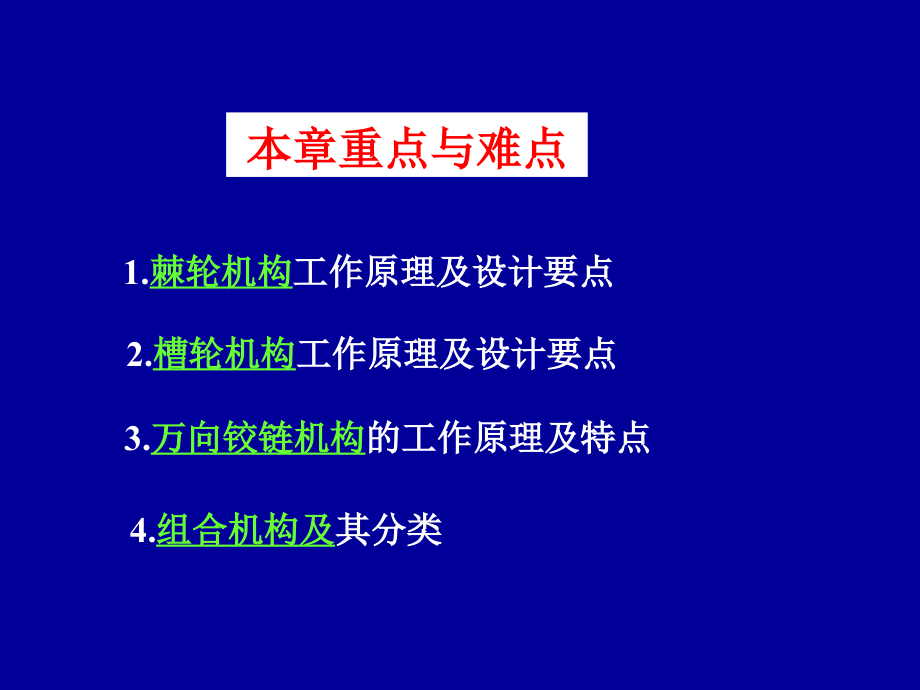 本章重点与难点

1.棘轮机构工作原理及设计要点

2.槽轮机构工作原理及设计要点

3.万向铰链机构的工作原理及特点

4.组合机构及其分类